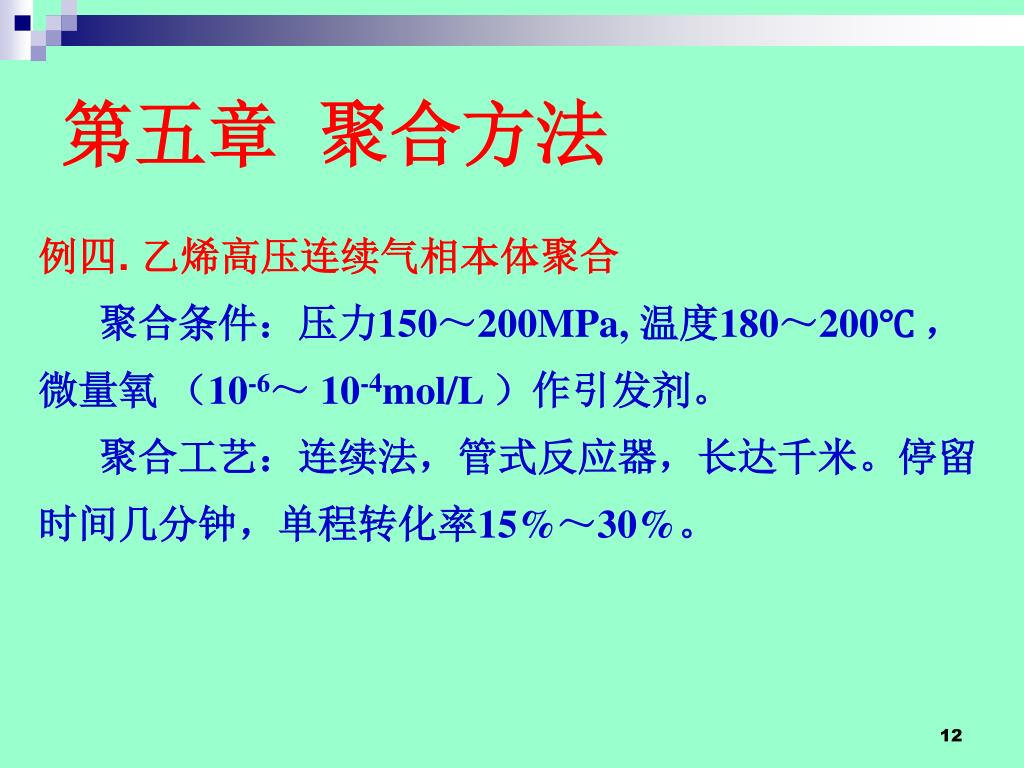 第五章 聚合方法

例四. 乙烯高压连续气相本体聚合

聚合条件：压力150～200MPa, 温度180～200℃，微量氧 （$10^{-6}$～ $10^{-4}$mol/L ）作引发剂。

聚合工艺：连续法，管式反应器，长达千米。停留时间几分钟，单程转化率15%～30%。

12